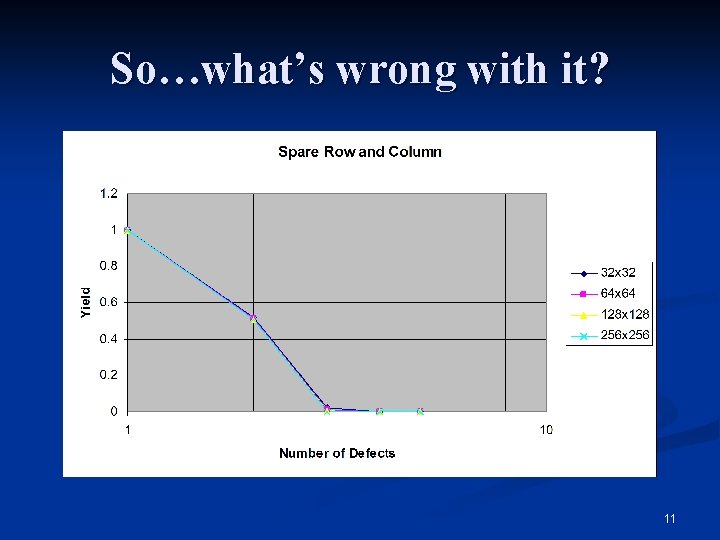 So…what's wrong with it?

Spare Row and Column

1.2
1
0.8
0.6
0.4
0.2
0

Yield

1
10

Number of Defects

32x32
64x64
128x128
256x256

11